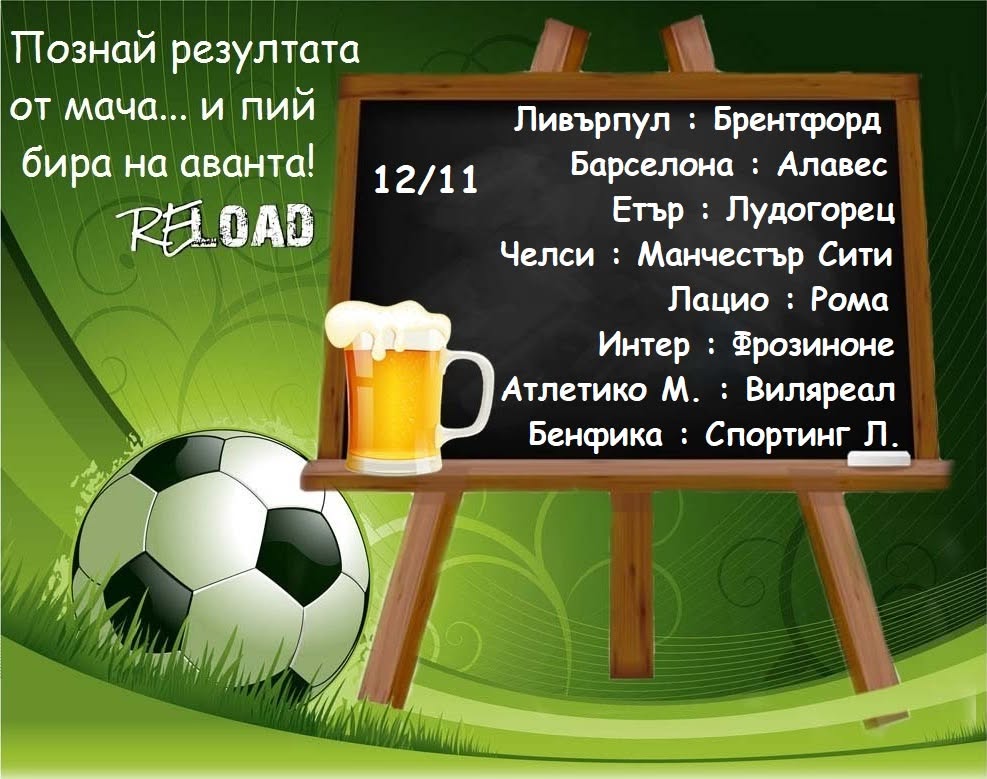 Познай резултата от мача... и пий бира на аванта!

RELOAD

12/11

Ливърпул : Брентфорд
Барселона : Алавес
Етър : Лудогорец
Челси : Манчестър Сити
Лацио : Рома
Интер : Фрозиноне
Атлетико М. : Виляреал
Бенфика : Спортинг Л.